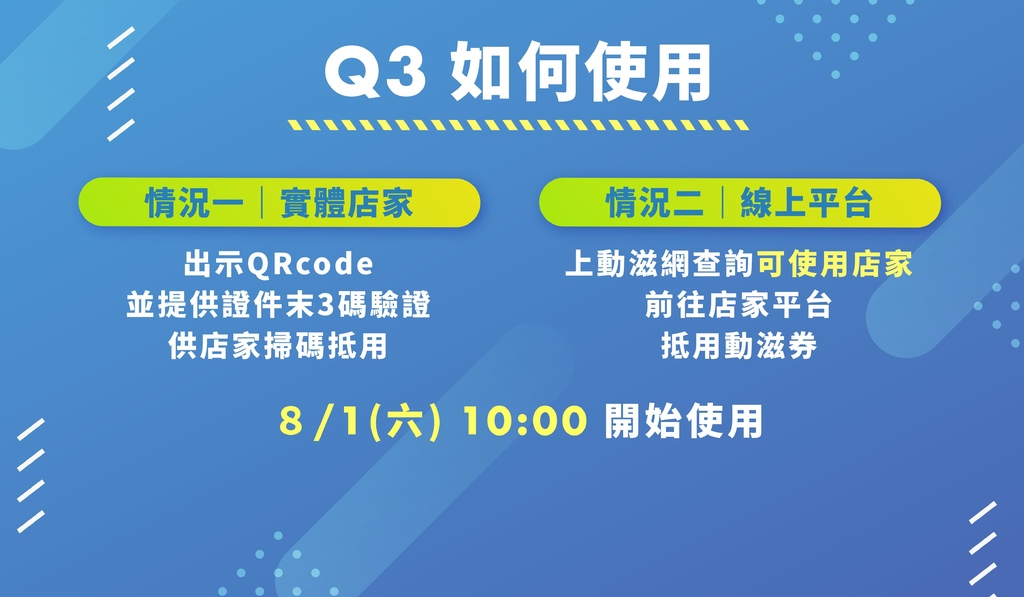 Q3 如何使用

情況一｜實體店家

出示QRcode
並提供證件末3碼驗證
供店家掃碼抵用

情況二｜線上平台

上動滋網查詢可使用店家
前往店家平台
抵用動滋券

8 /1(六) 10:00 開始使用